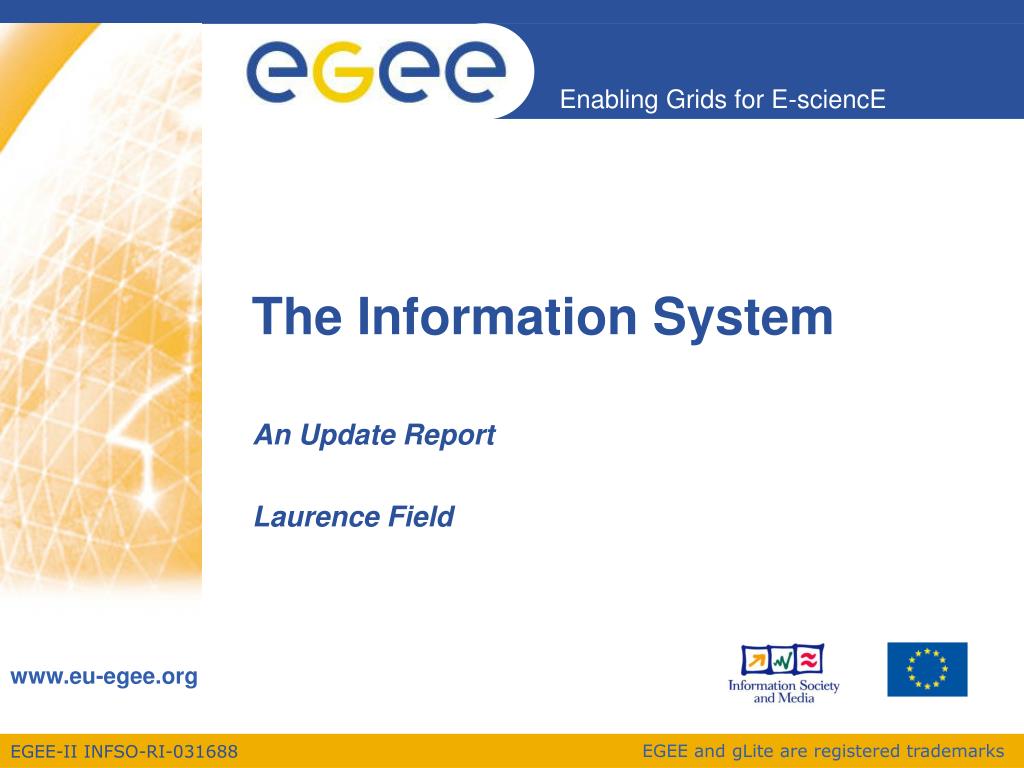 eGee

Enabling Grids for E-sciencE

The Information System

An Update Report

Laurence Field

www.eu-egee.org

Information Society and Media

EGEE-II INFSO-RI-031688

EGEE and gLite are registered trademarks